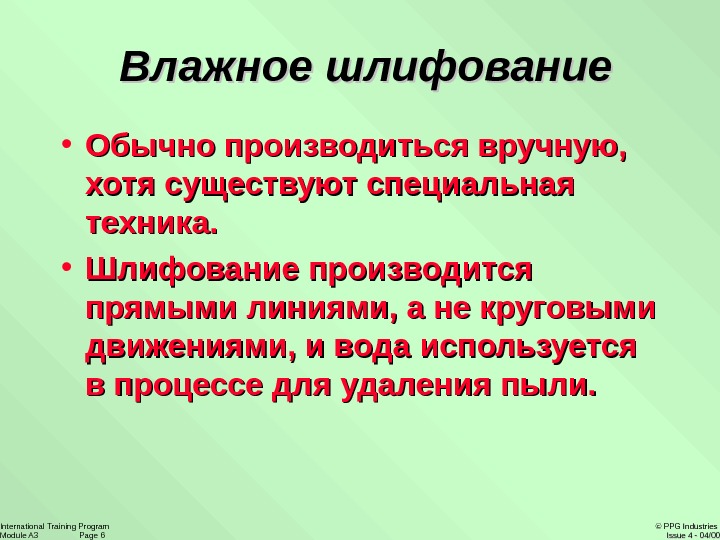 Влажное шлифование

• Обычно производиться вручную, хотя существуют специальная техника.

• Шлифование производится прямыми линиями, а не круговыми движениями, и вода используется в процессе для удаления пыли.

International Training Program
Module A3 Page 6

© PPG Industries
Issue 4 - 04/00